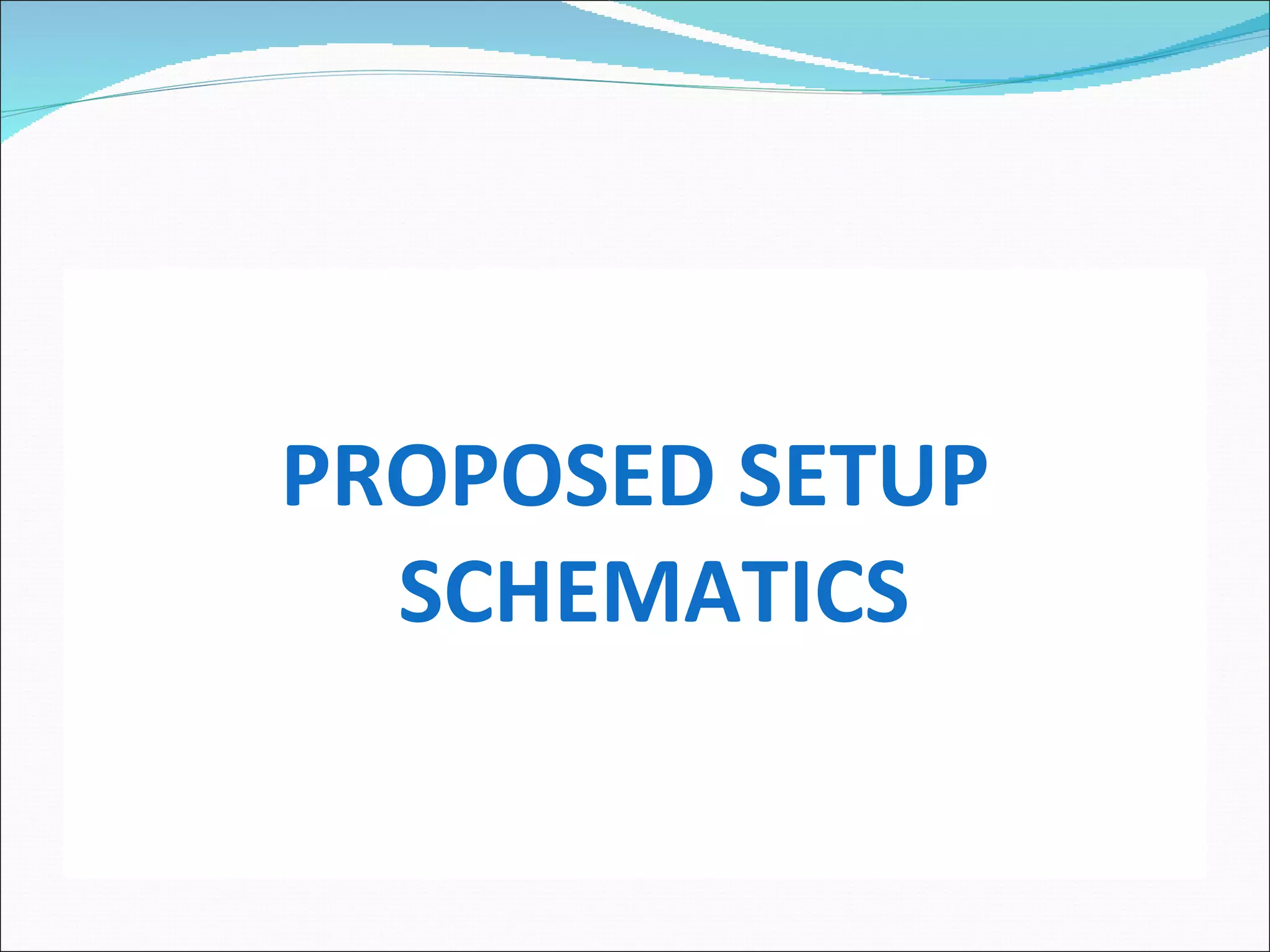 PROPOSED SETUP
SCHEMATICS